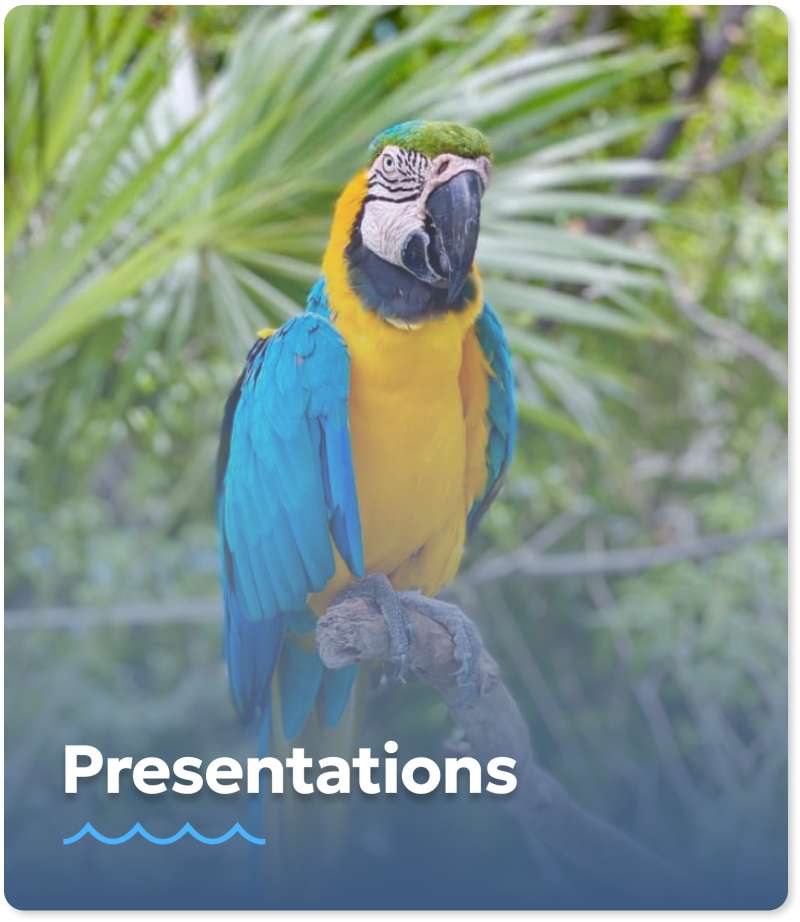 Presentations